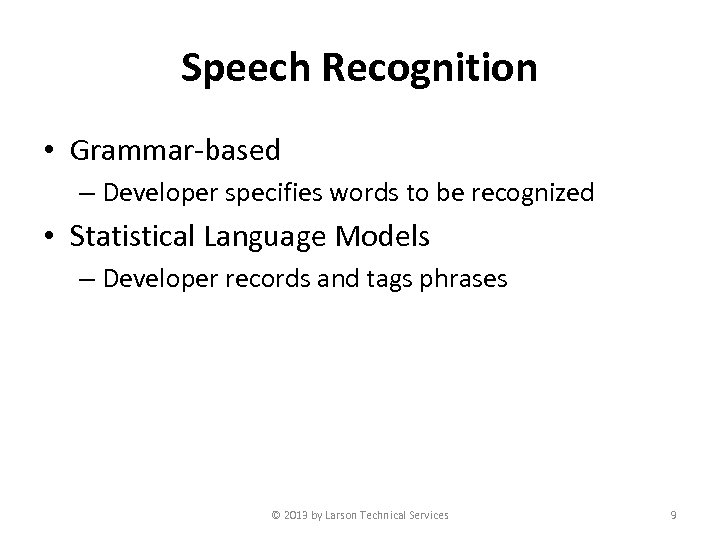 Speech Recognition

• Grammar-based
– Developer specifies words to be recognized

• Statistical Language Models
– Developer records and tags phrases

© 2013 by Larson Technical Services

9